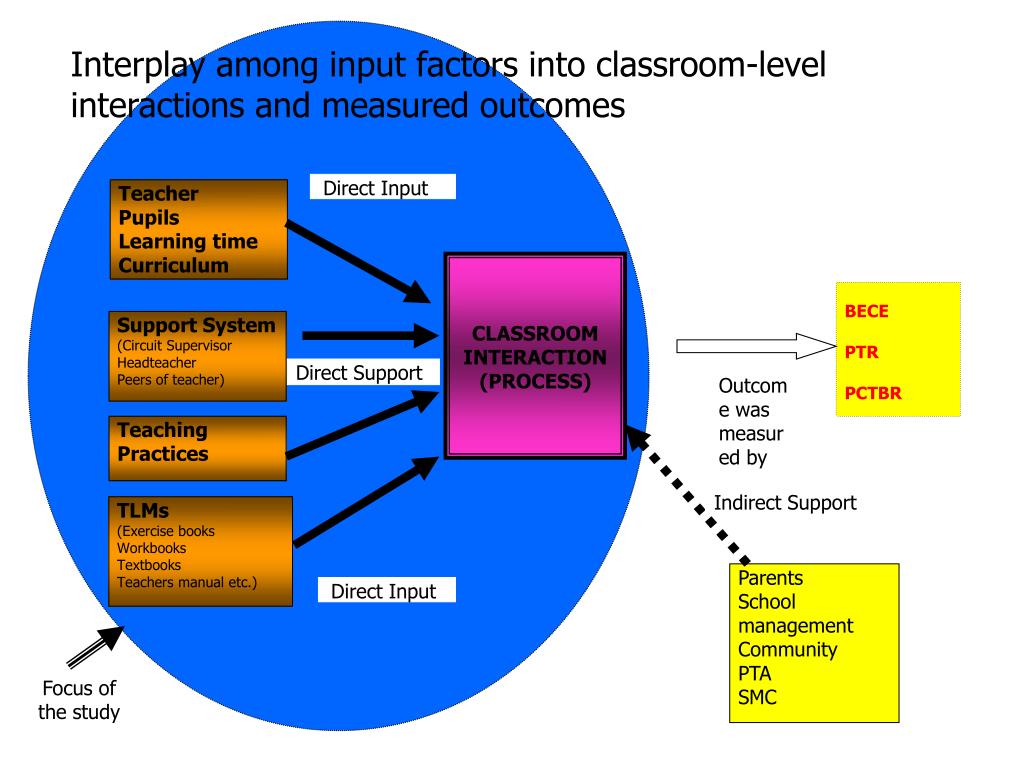 Interplay among input factors into classroom-level interactions and measured outcomes

Teacher
Pupils
Learning time
Curriculum

Direct Input

Support System
(Circuit Supervisor
Headteacher
Peers of teacher)

Direct Support

Teaching Practices

TLMs
(Exercise books
Workbooks
Textbooks
Teachers manual etc.)

Direct Input

CLASSROOM INTERACTION (PROCESS)

Outcome was measured by

BECE
PTR
PCTBR

Indirect Support

Parents
School management
Community
PTA
SMC

Focus of the study